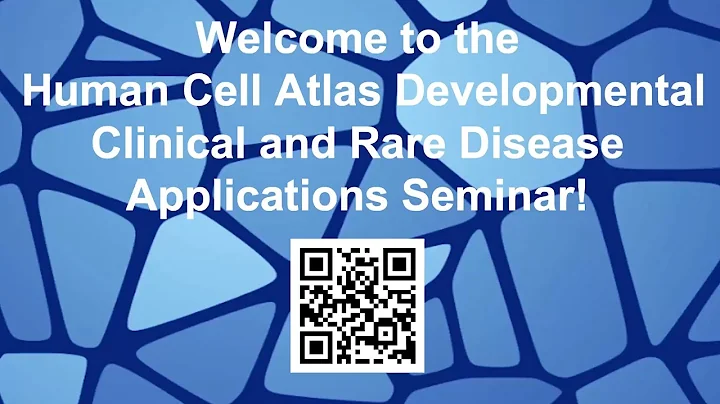 Welcome to the Human Cell Atlas Developmental Clinical and Rare Disease Applications Seminar!